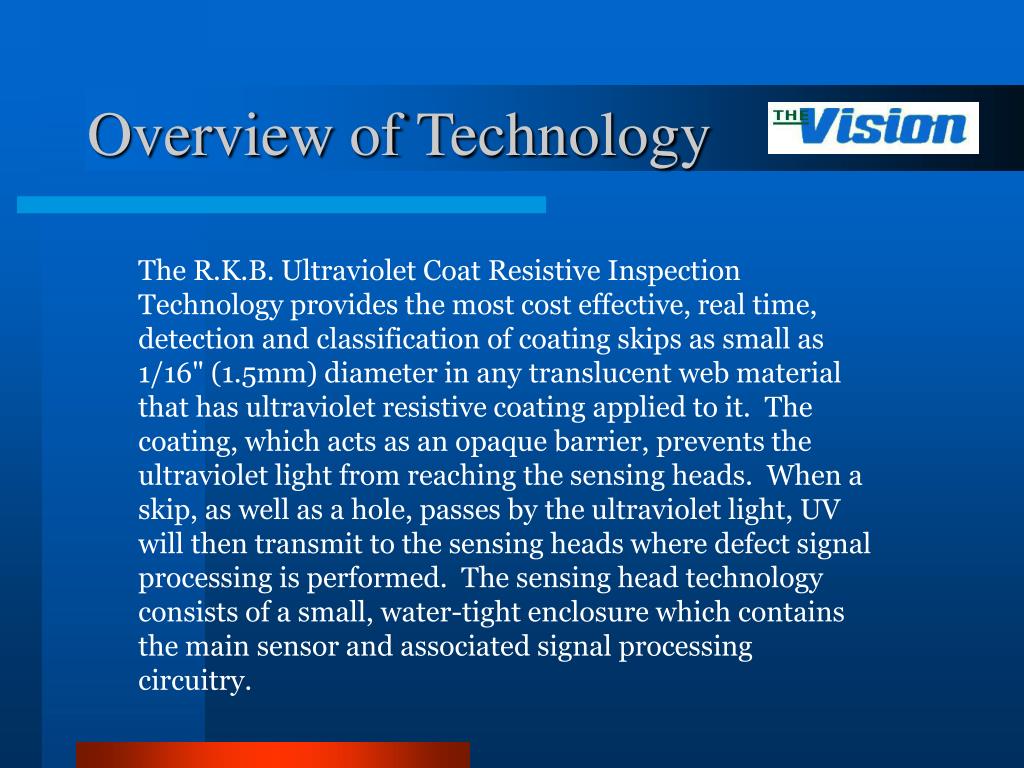 Overview of Technology

THE Vision

The R.K.B. Ultraviolet Coat Resistive Inspection Technology provides the most cost effective, real time, detection and classification of coating skips as small as 1/16" (1.5mm) diameter in any translucent web material that has ultraviolet resistive coating applied to it. The coating, which acts as an opaque barrier, prevents the ultraviolet light from reaching the sensing heads. When a skip, as well as a hole, passes by the ultraviolet light, UV will then transmit to the sensing heads where defect signal processing is performed. The sensing head technology consists of a small, water-tight enclosure which contains the main sensor and associated signal processing circuitry.